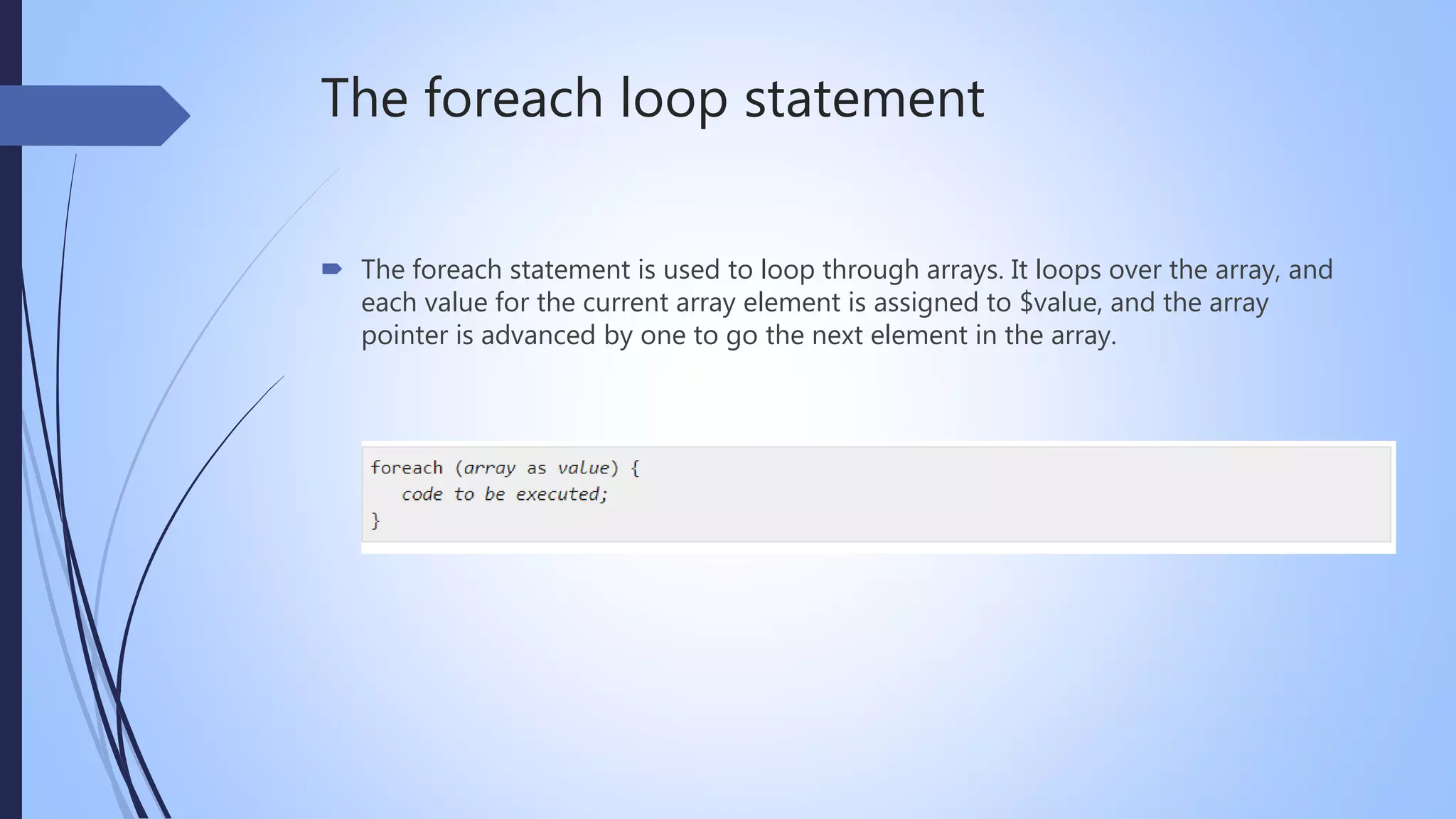 The foreach loop statement

The foreach statement is used to loop through arrays. It loops over the array, and each value for the current array element is assigned to $value, and the array pointer is advanced by one to go the next element in the array.

foreach (array as value) {
   code to be executed;
}